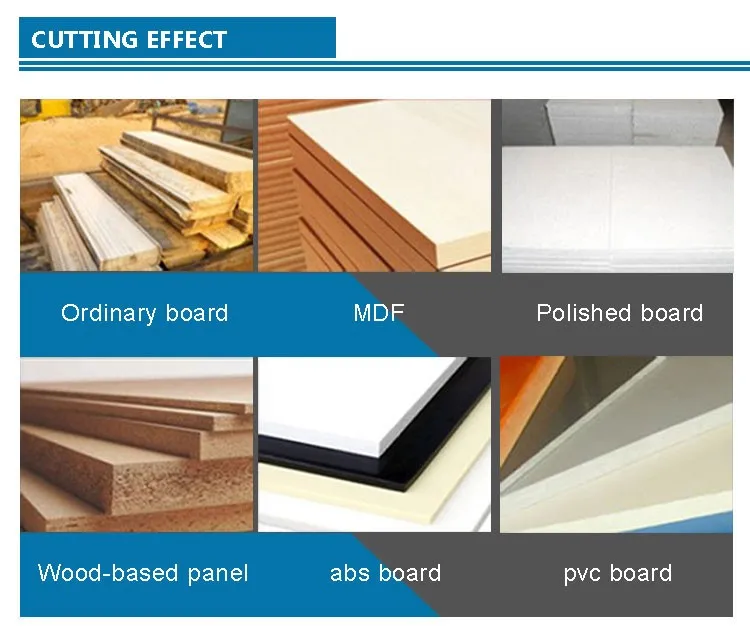 CUTTING EFFECT

Ordinary board

MDF

Polished board

Wood-based panel

abs board

pvc board